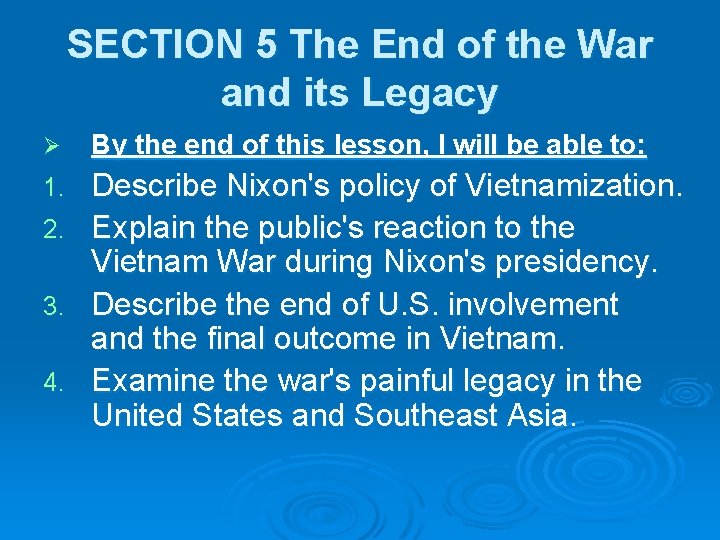 SECTION 5 The End of the War and its Legacy

➢ By the end of this lesson, I will be able to:

1. Describe Nixon's policy of Vietnamization.
2. Explain the public's reaction to the Vietnam War during Nixon's presidency.
3. Describe the end of U.S. involvement and the final outcome in Vietnam.
4. Examine the war's painful legacy in the United States and Southeast Asia.